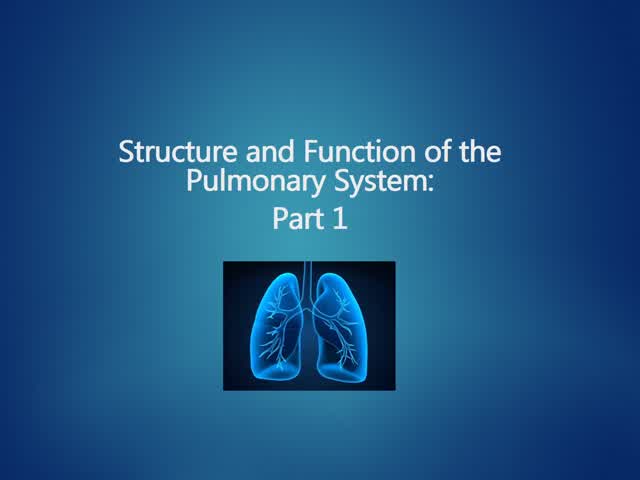 Structure and Function of the Pulmonary System:

Part 1